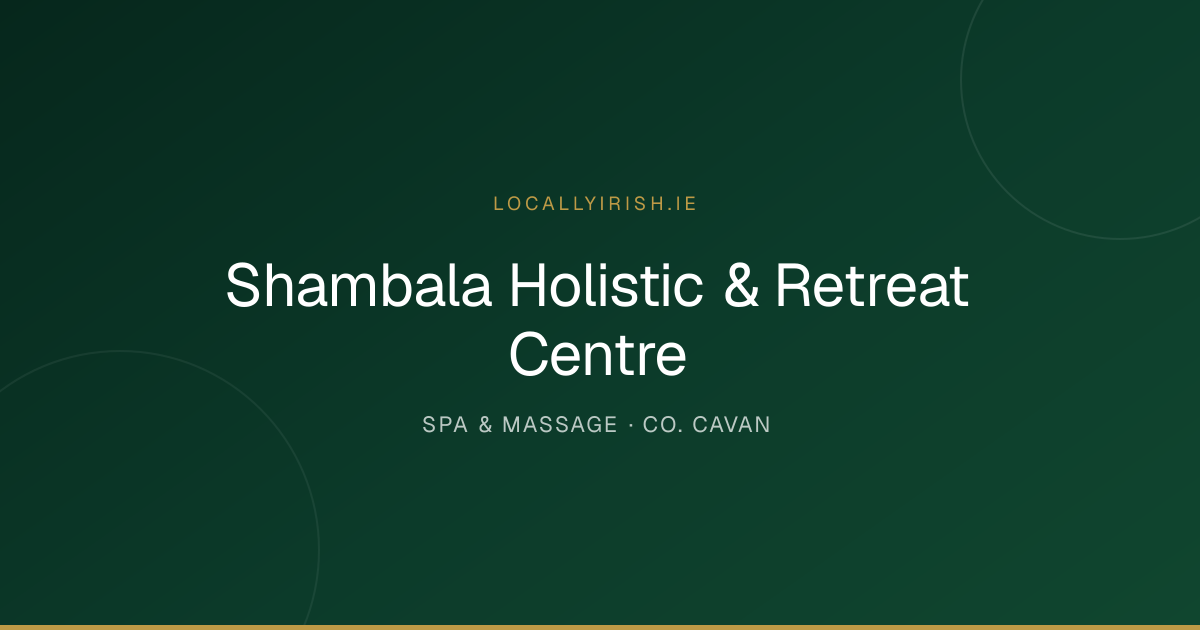 LOCALLYIRISH.IE

Shambala Holistic & Retreat Centre

SPA & MASSAGE · CO. CAVAN